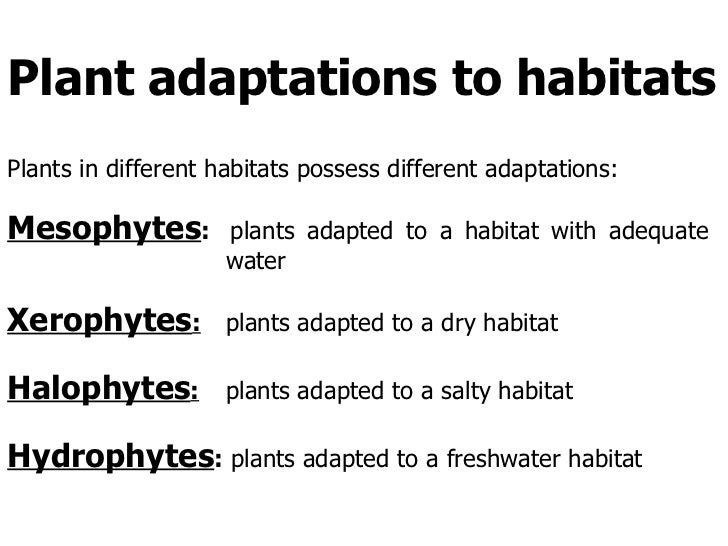 Plant adaptations to habitats

Plants in different habitats possess different adaptations:

Mesophytes: plants adapted to a habitat with adequate water

Xerophytes: plants adapted to a dry habitat

Halophytes: plants adapted to a salty habitat

Hydrophytes: plants adapted to a freshwater habitat